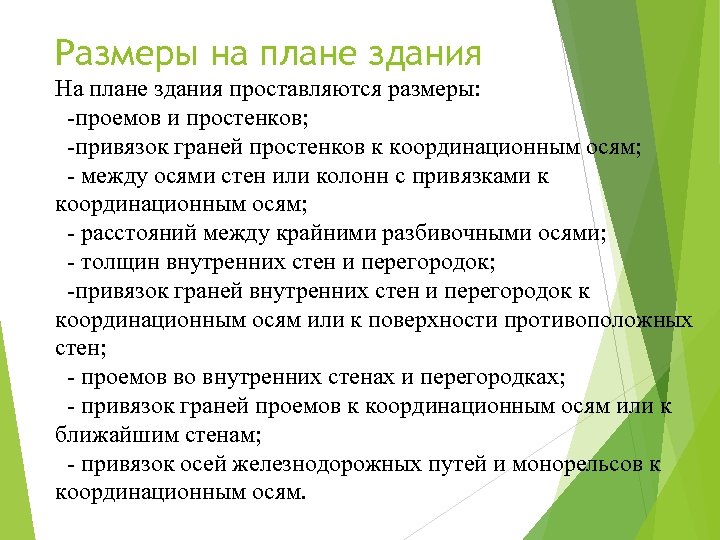 Размеры на плане здания

На плане здания проставляются размеры:
-проемов и простенков;
-привязок граней простенков к координационным осям;
- между осями стен или колонн с привязками к координационным осям;
- расстояний между крайними разбивочными осями;
- толщин внутренних стен и перегородок;
-привязок граней внутренних стен и перегородок к координационным осям или к поверхности противоположных стен;
- проемов во внутренних стенах и перегородках;
- привязок граней проемов к координационным осям или к ближайшим стенам;
- привязок осей железнодорожных путей и монорельсов к координационным осям.